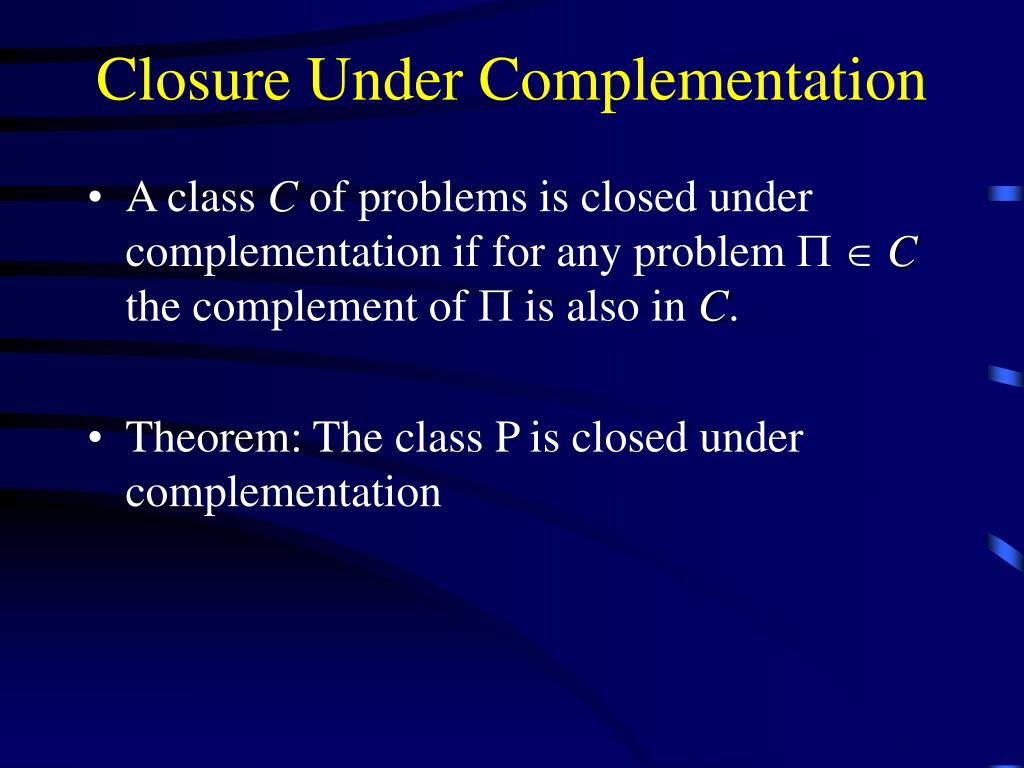 Closure Under Complementation

• A class $C$ of problems is closed under complementation if for any problem $\Pi \in C$ the complement of $\Pi$ is also in $C$.

• Theorem: The class P is closed under complementation